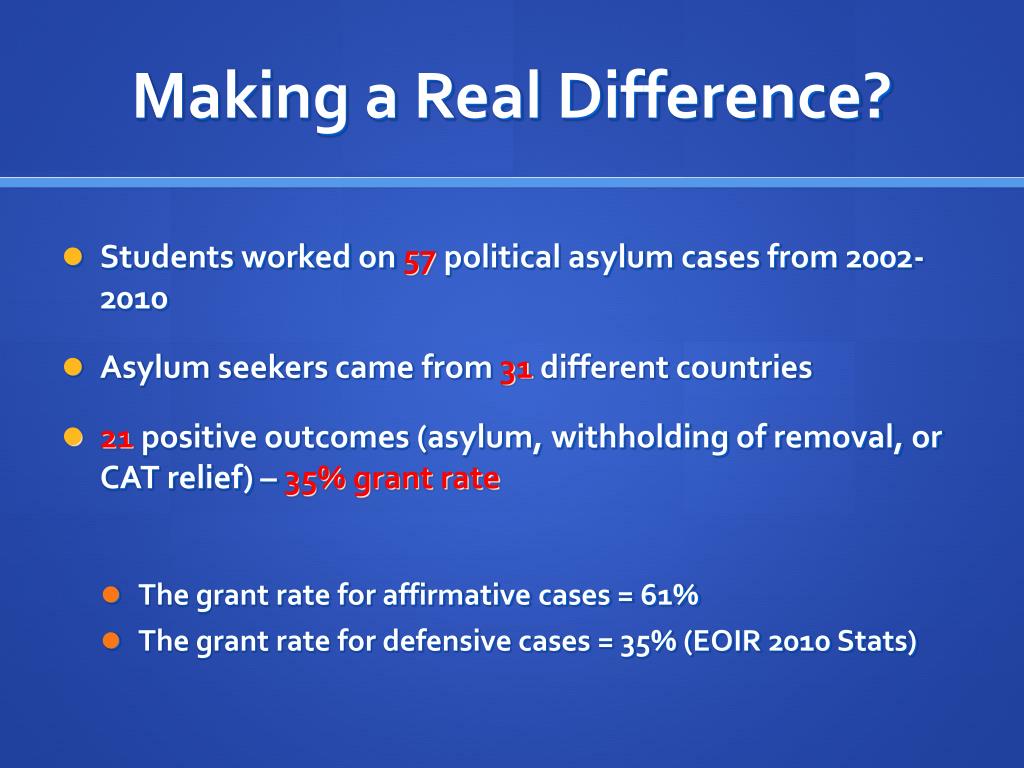 Making a Real Difference?

Students worked on 57 political asylum cases from 2002-2010

Asylum seekers came from 31 different countries

21 positive outcomes (asylum, withholding of removal, or CAT relief) – 35% grant rate

The grant rate for affirmative cases = 61%

The grant rate for defensive cases = 35% (EOIR 2010 Stats)